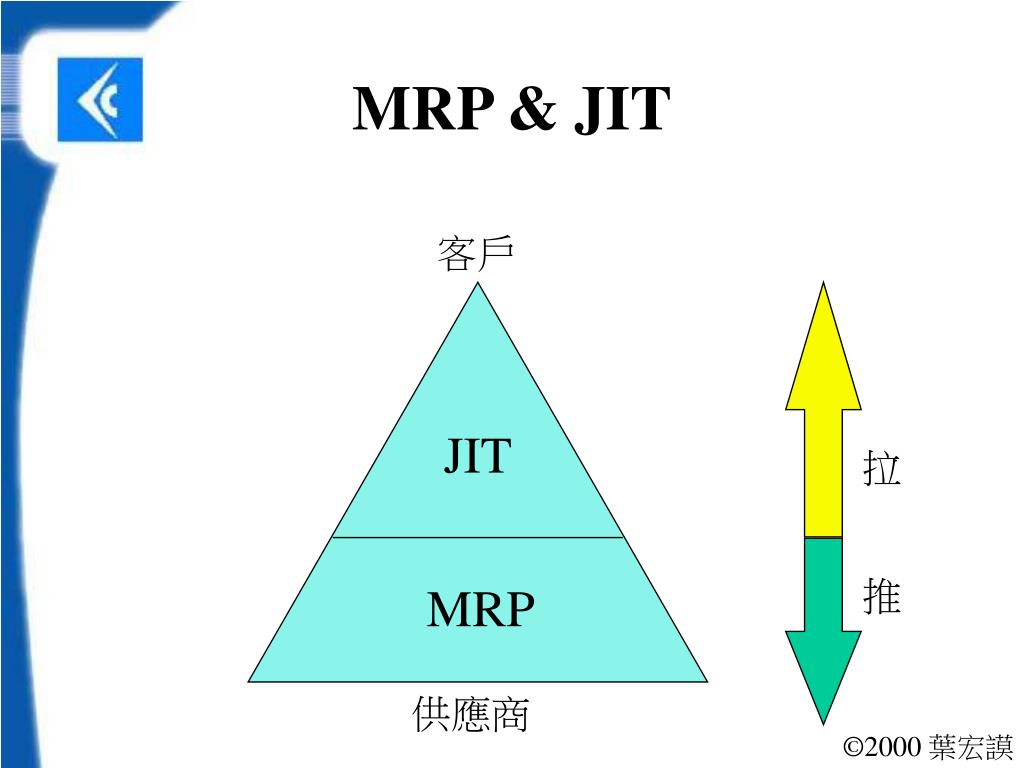 MRP & JIT

客戶

JIT

MRP

供應商

拉

推

©2000 葉宏謨